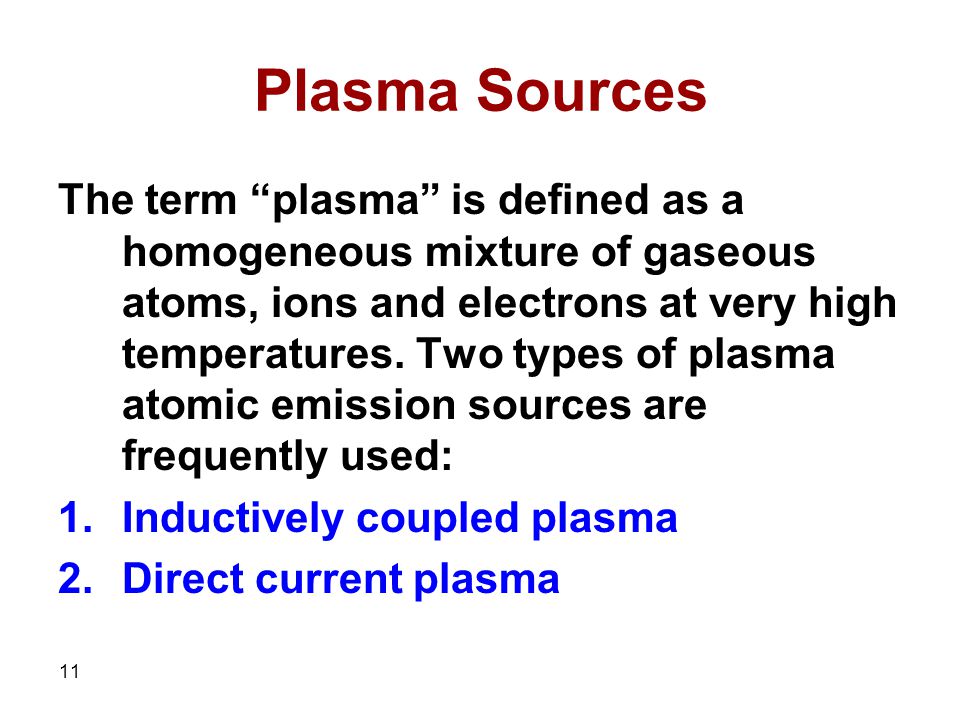 Plasma Sources

The term “plasma” is defined as a homogeneous mixture of gaseous atoms, ions and electrons at very high temperatures. Two types of plasma atomic emission sources are frequently used:

1. Inductively coupled plasma
2. Direct current plasma

11